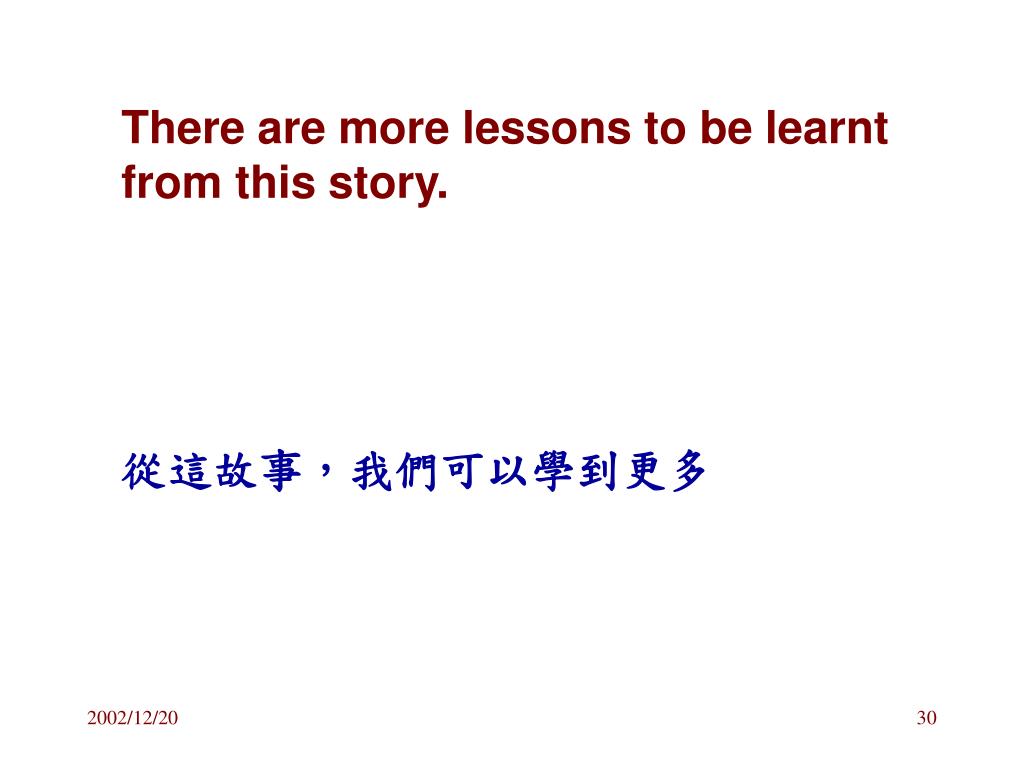 There are more lessons to be learnt from this story.

從這故事，我們可以學到更多

2002/12/20

30